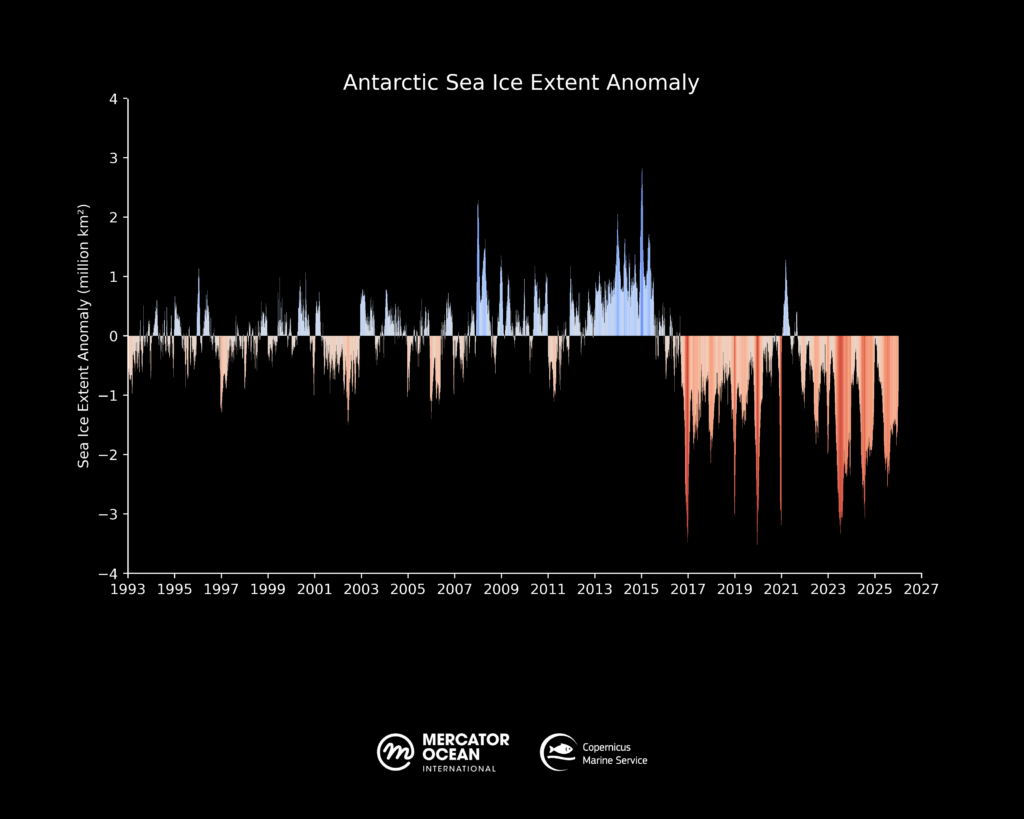 Antarctic Sea Ice Extent Anomaly

Sea Ice Extent Anomaly (million km²)

4
3
2
1
0
−1
−2
−3
−4

1993 1995 1997 1999 2001 2003 2005 2007 2009 2011 2013 2015 2017 2019 2021 2023 2025 2027

MERCATOR OCEAN INTERNATIONAL

Copernicus Marine Service